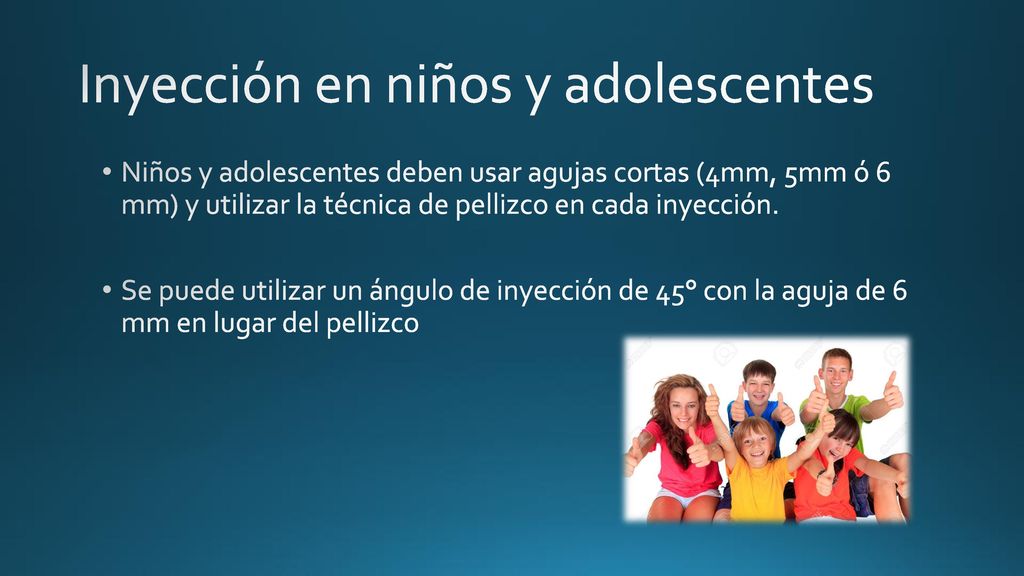 Inyección en niños y adolescentes

• Niños y adolescentes deben usar agujas cortas (4mm, 5mm ó 6 mm) y utilizar la técnica de pellizco en cada inyección.

• Se puede utilizar un ángulo de inyección de 45° con la aguja de 6 mm en lugar del pellizco